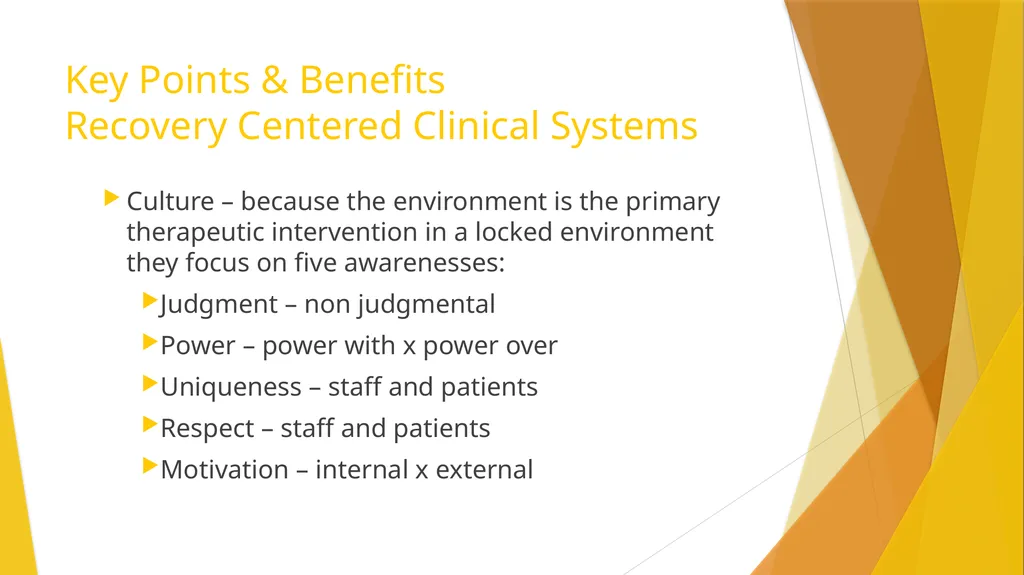 Key Points & Benefits
Recovery Centered Clinical Systems

Culture – because the environment is the primary therapeutic intervention in a locked environment they focus on five awarenesses:

Judgment – non judgmental

Power – power with x power over

Uniqueness – staff and patients

Respect – staff and patients

Motivation – internal x external